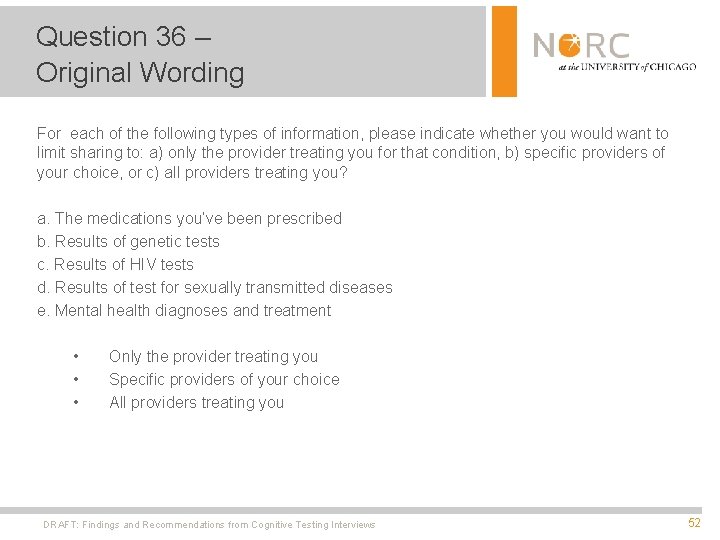 Question 36 –
Original Wording

NORC
at the UNIVERSITY of CHICAGO

For each of the following types of information, please indicate whether you would want to limit sharing to: a) only the provider treating you for that condition, b) specific providers of your choice, or c) all providers treating you?

a. The medications you've been prescribed
b. Results of genetic tests
c. Results of HIV tests
d. Results of test for sexually transmitted diseases
e. Mental health diagnoses and treatment

• Only the provider treating you
• Specific providers of your choice
• All providers treating you

DRAFT: Findings and Recommendations from Cognitive Testing Interviews

52